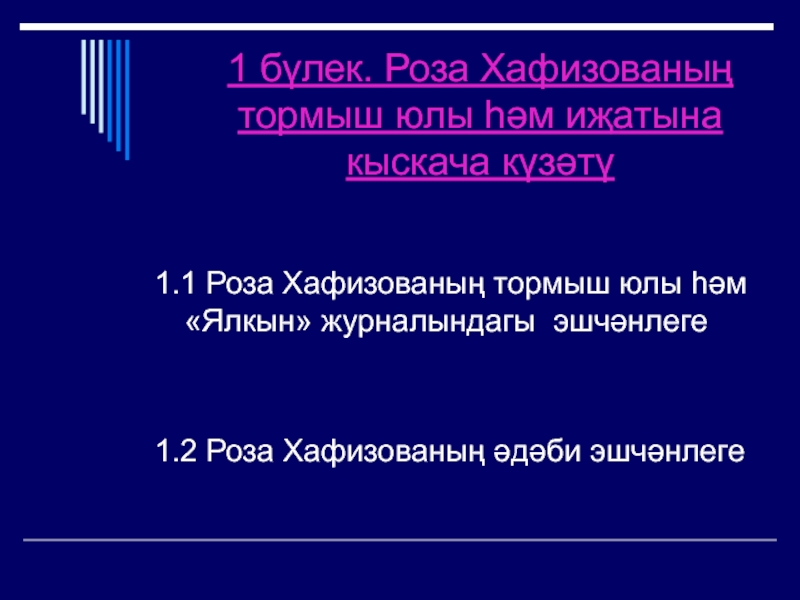 1 бүлек. Роза Хафизованың тормыш юлы һәм иҗатына кыскача күзәтү

1.1 Роза Хафизованың тормыш юлы һәм «Ялкын» журналындагы эшчәнлеге

1.2 Роза Хафизованың әдәби эшчәнлеге